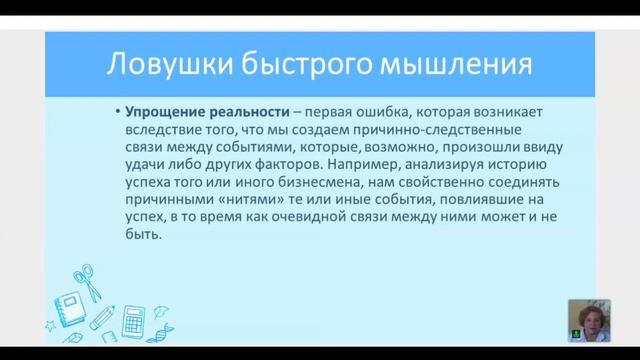 Ловушки быстрого мышления

• **Упрощение реальности** – первая ошибка, которая возникает вследствие того, что мы создаем причинно-следственные связи между событиями, которые, возможно, произошли ввиду удачи либо других факторов. Например, анализируя историю успеха того или иного бизнесмена, нам свойственно соединять причинными «нитями» те или иные события, повлиявшие на успех, в то время как очевидной связи между ними может и не быть.